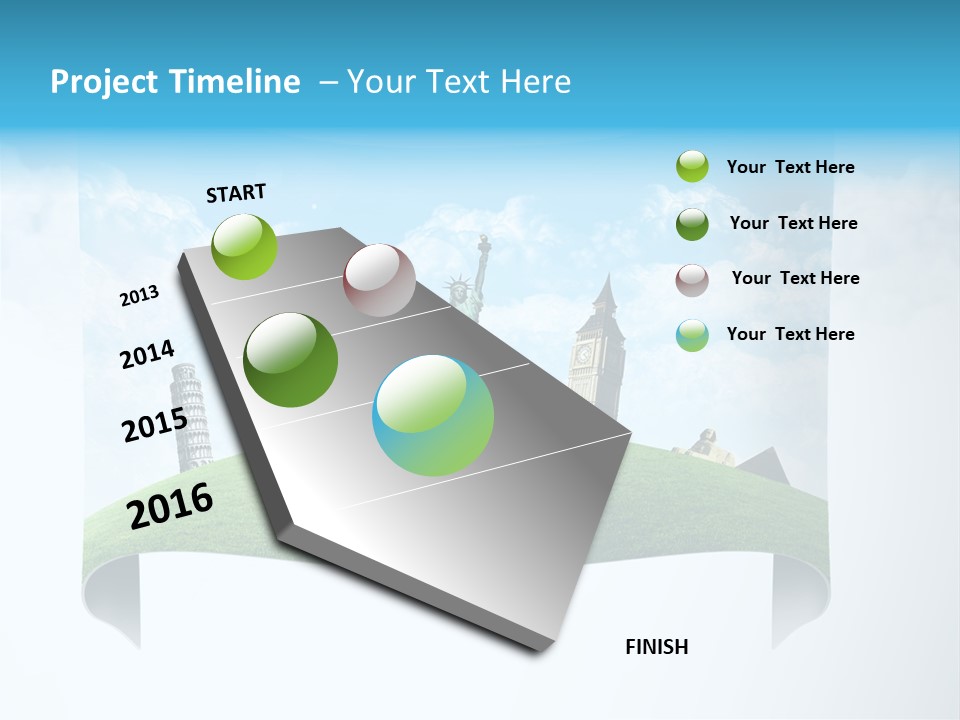 Project Timeline – Your Text Here

START

2013

2014

2015

2016

Your Text Here

Your Text Here

Your Text Here

Your Text Here

FINISH